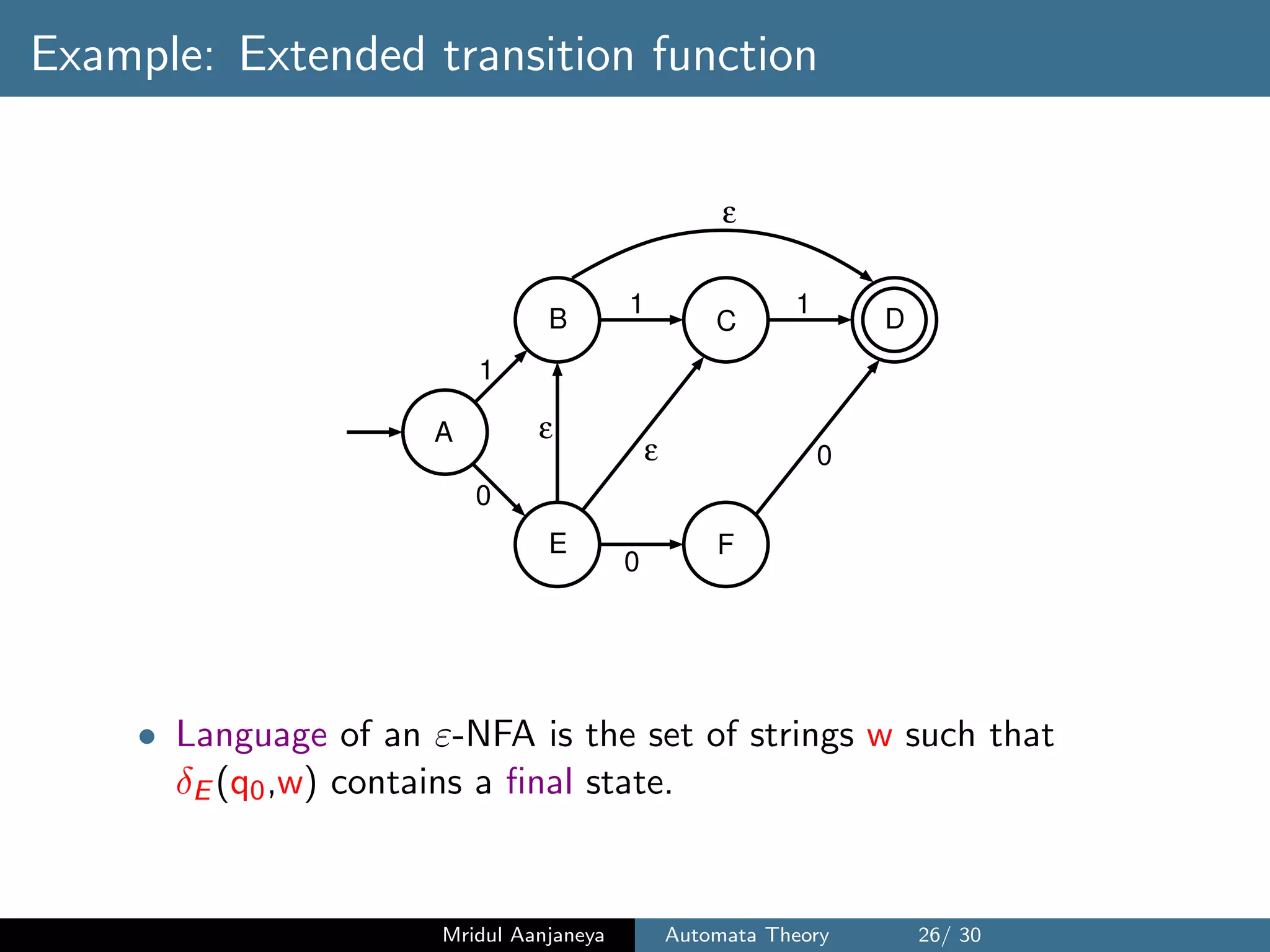 Example: Extended transition function

ε
B
1
C
1
D
1
A
ε
ε
0
0
E
0
F

• Language of an $\varepsilon$-NFA is the set of strings w such that $\delta_E(q_0,w)$ contains a final state.

Mridul Aanjaneya Automata Theory 26/ 30